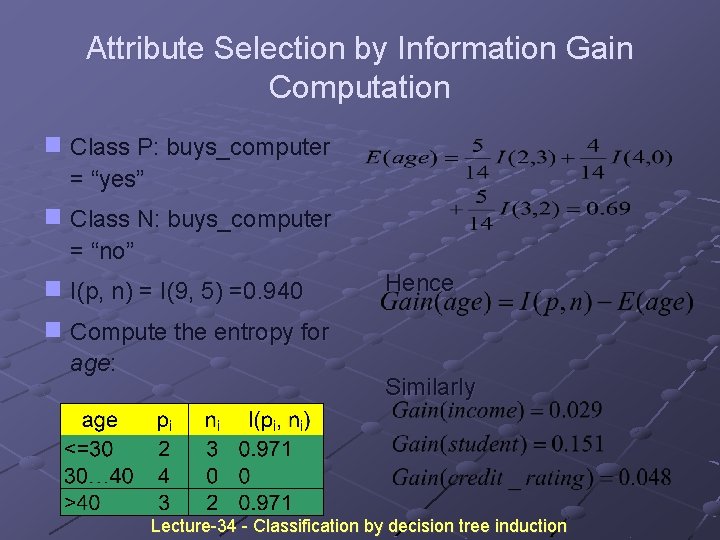 Attribute Selection by Information Gain Computation

Class P: buys_computer = “yes”

Class N: buys_computer = “no”

I(p, n) = I(9, 5) =0.940

Compute the entropy for *age*:

| age | $p_i$ | $n_i$ | $I(p_i, n_i)$ |
|---|---|---|---|
| <=30 | 2 | 3 | 0.971 |
| 30…40 | 4 | 0 | 0 |
| >40 | 3 | 2 | 0.971 |

$E(age) = \frac{5}{14}I(2,3) + \frac{4}{14}I(4,0) + \frac{5}{14}I(3,2) = 0.69$

Hence
$Gain(age) = I(p,n) - E(age)$

Similarly
$Gain(income) = 0.029$
$Gain(student) = 0.151$
$Gain(credit\_rating) = 0.048$

Lecture-34 - Classification by decision tree induction